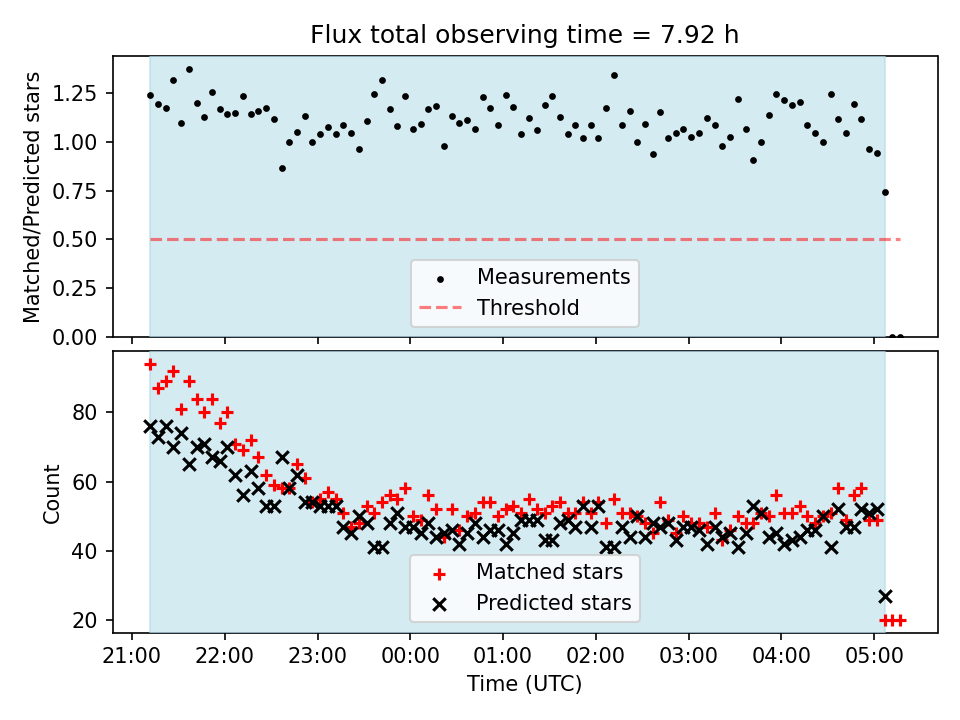 Flux total observing time = 7.92 h

Matched/Predicted stars

1.25
1.00
0.75
0.50
0.25
0.00

Measurements
Threshold

Count

80
60
40
20

Matched stars
Predicted stars

21:00 22:00 23:00 00:00 01:00 02:00 03:00 04:00 05:00

Time (UTC)